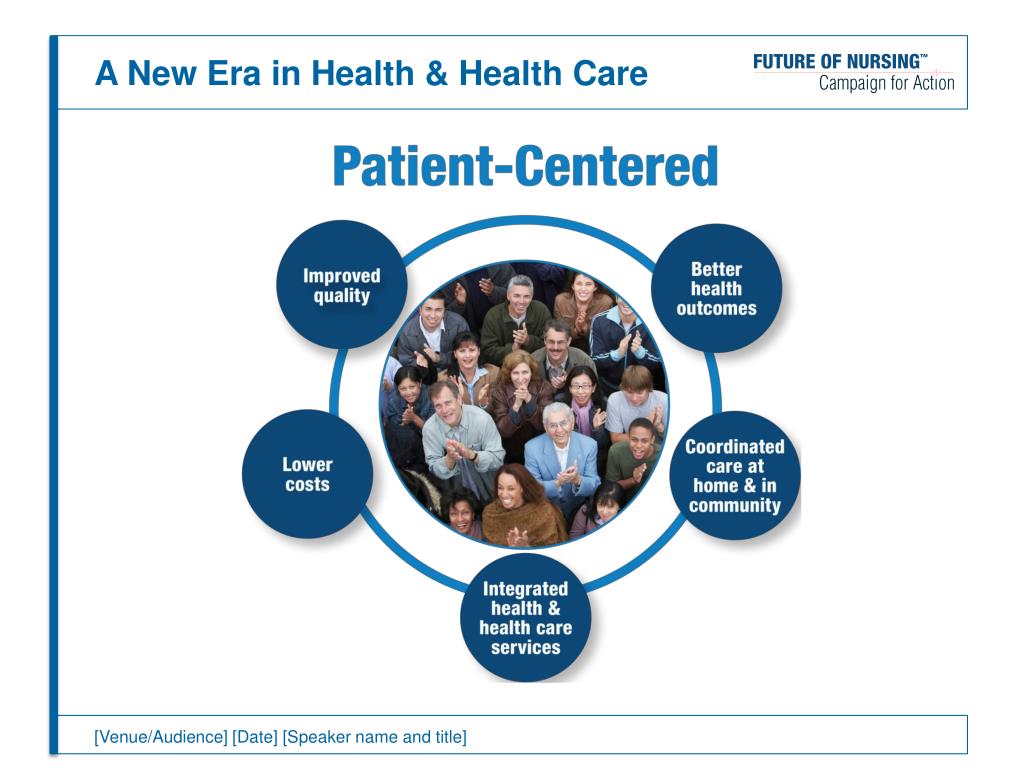 A New Era in Health & Health Care

FUTURE OF NURSING™
Campaign for Action

Patient-Centered

Improved quality

Better health outcomes

Lower costs

Coordinated care at home & in community

Integrated health & health care services

[Venue/Audience] [Date] [Speaker name and title]